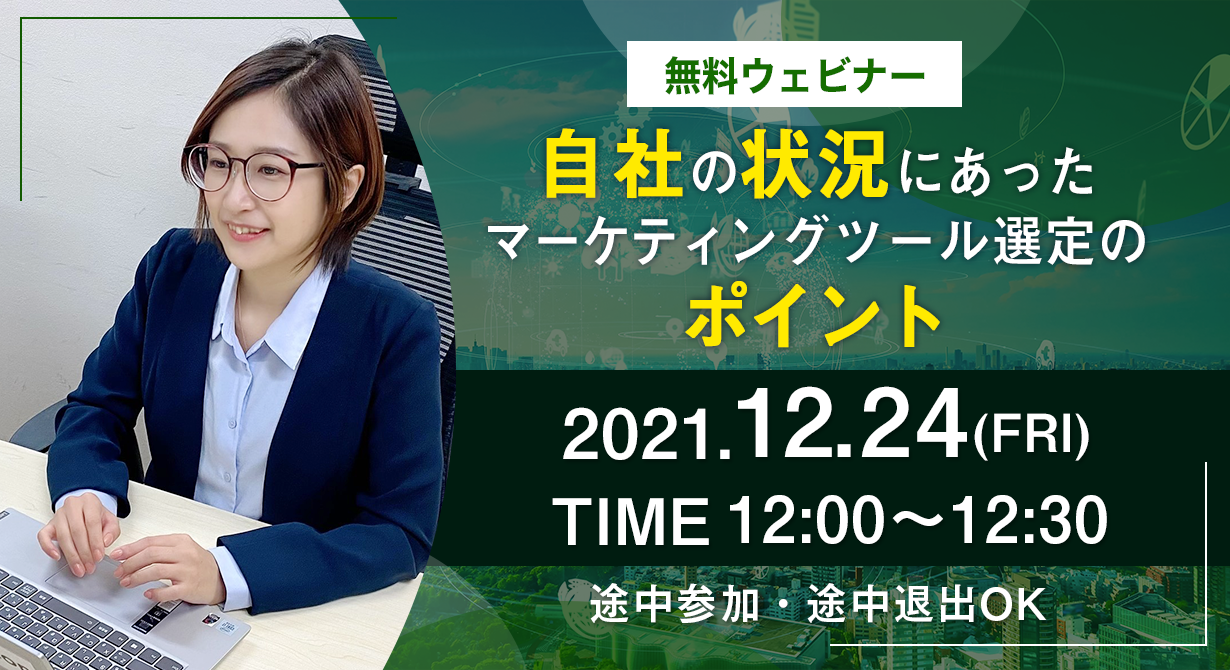 無料ウェビナー

自社の状況にあった
マーケティングツール選定の
ポイント

2021.12.24(FRI)
TIME 12:00～12:30

途中参加・途中退出OK